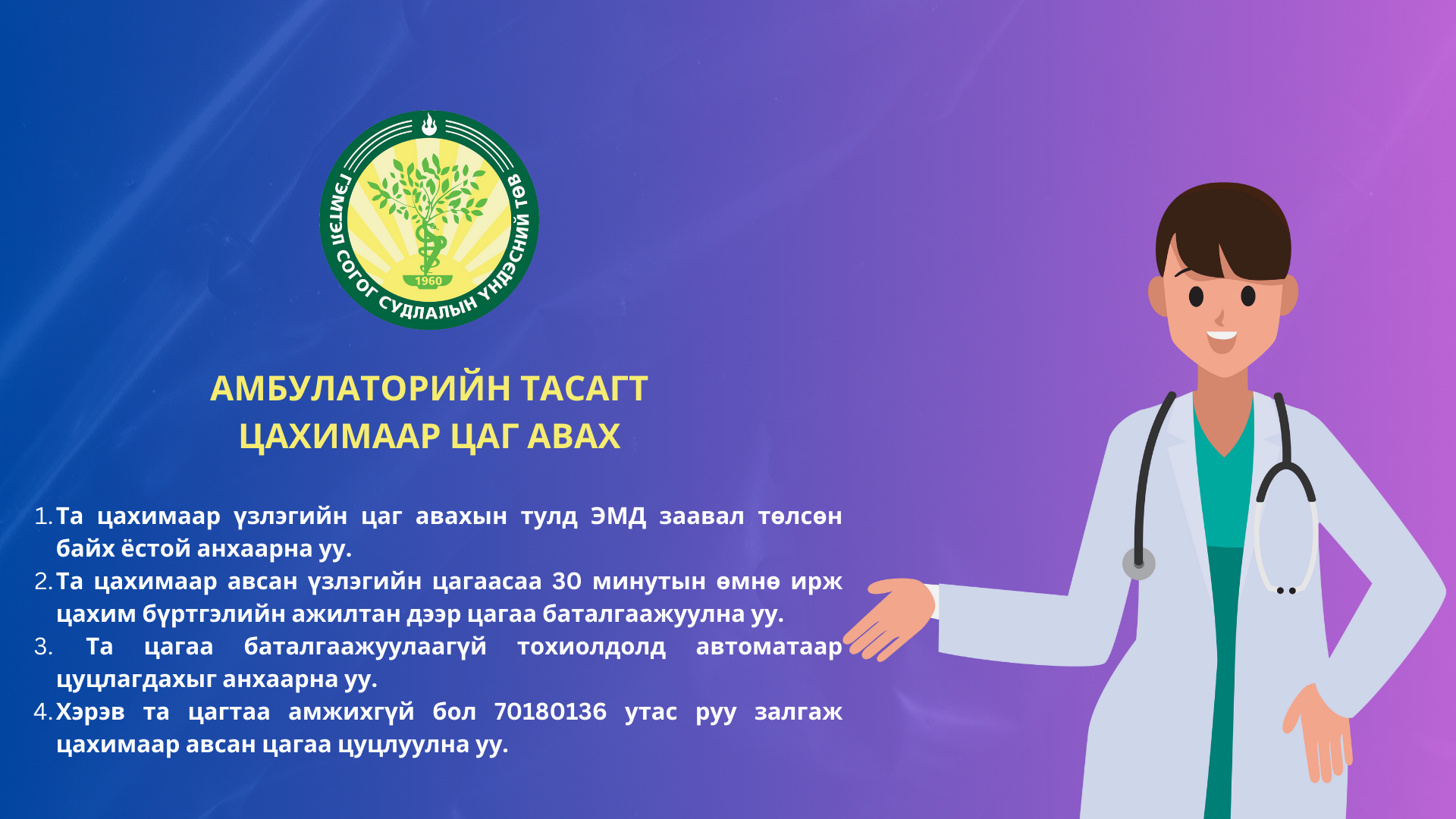 ГЭМТЭЛ СОГОГ СУДЛАЛЫН ҮНДЭСНИЙ ТӨВ
1960

АМБУЛАТОРИЙН ТАСАГТ
ЦАХИМААР ЦАГ АВАХ

1. Та цахимаар үзлэгийн цаг авахын тулд ЭМД заавал төлсөн байх ёстой анхаарна уу.
2. Та цахимаар авсан үзлэгийн цагаасаа 30 минутын өмнө ирж цахим бүртгэлийн ажилтан дээр цагаа баталгаажуулна уу.
3. Та цагаа баталгаажуулаагүй тохиолдолд автоматаар цуцлагдахыг анхаарна уу.
4. Хэрэв та цагтаа амжихгүй бол 70180136 утас руу залгаж цахимаар авсан цагаа цуцлуулна уу.